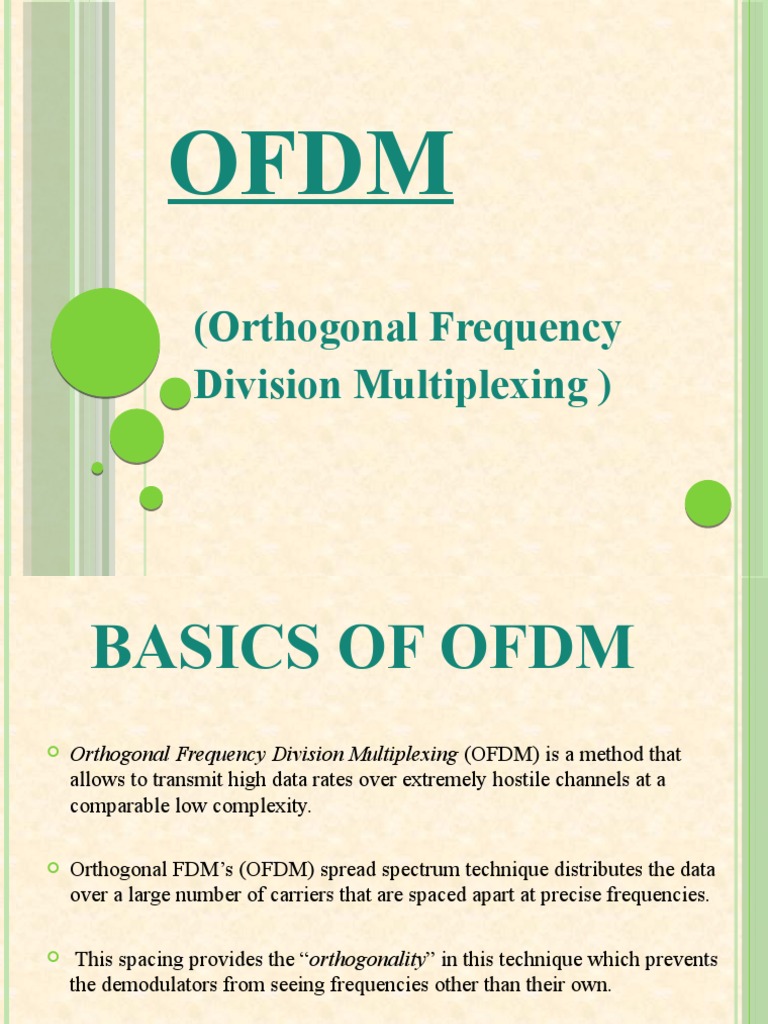 OFDM

(Orthogonal Frequency Division Multiplexing )

BASICS OF OFDM

Orthogonal Frequency Division Multiplexing (OFDM) is a method that allows to transmit high data rates over extremely hostile channels at a comparable low complexity.

Orthogonal FDM's (OFDM) spread spectrum technique distributes the data over a large number of carriers that are spaced apart at precise frequencies.

This spacing provides the "orthogonality" in this technique which prevents the demodulators from seeing frequencies other than their own.